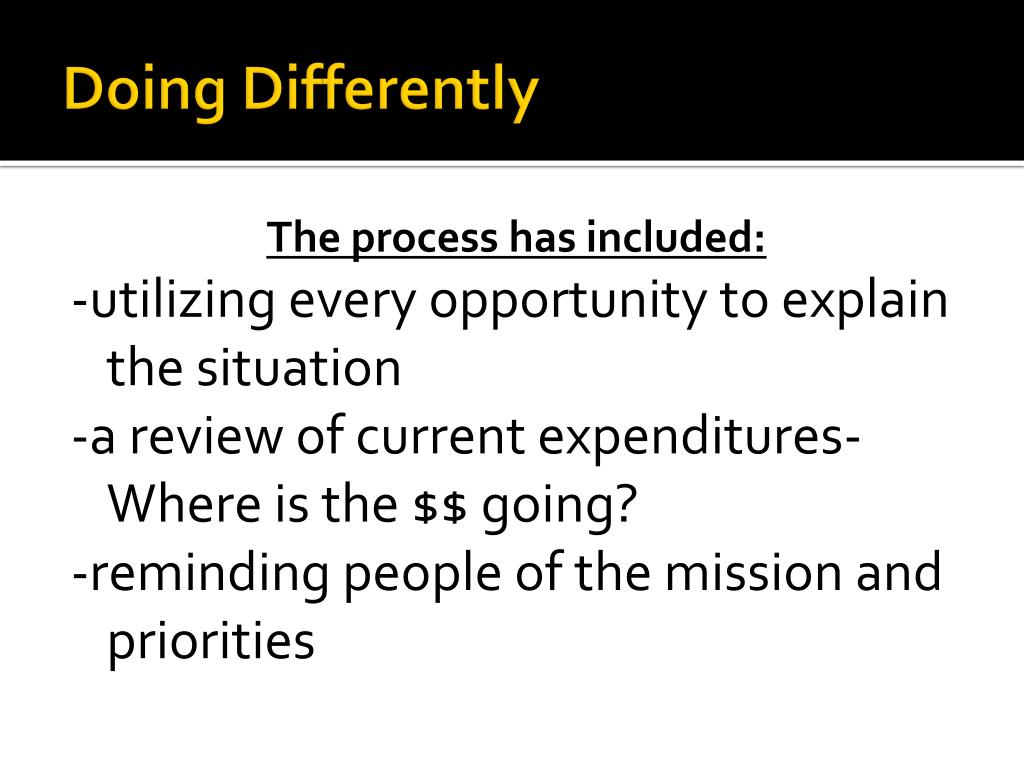 Doing Differently

The process has included:

-utilizing every opportunity to explain the situation

-a review of current expenditures- Where is the \$\$ going?

-reminding people of the mission and priorities